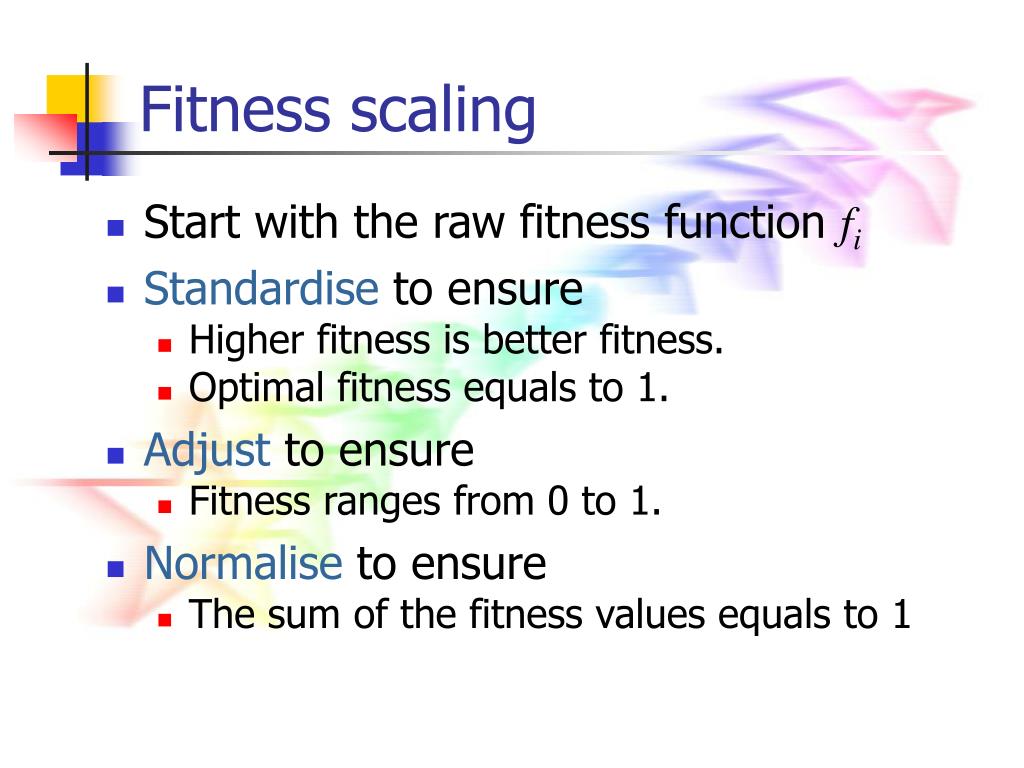 Fitness scaling

- Start with the raw fitness function $f_i$
- Standardise to ensure
  - Higher fitness is better fitness.
  - Optimal fitness equals to 1.
- Adjust to ensure
  - Fitness ranges from 0 to 1.
- Normalise to ensure
  - The sum of the fitness values equals to 1